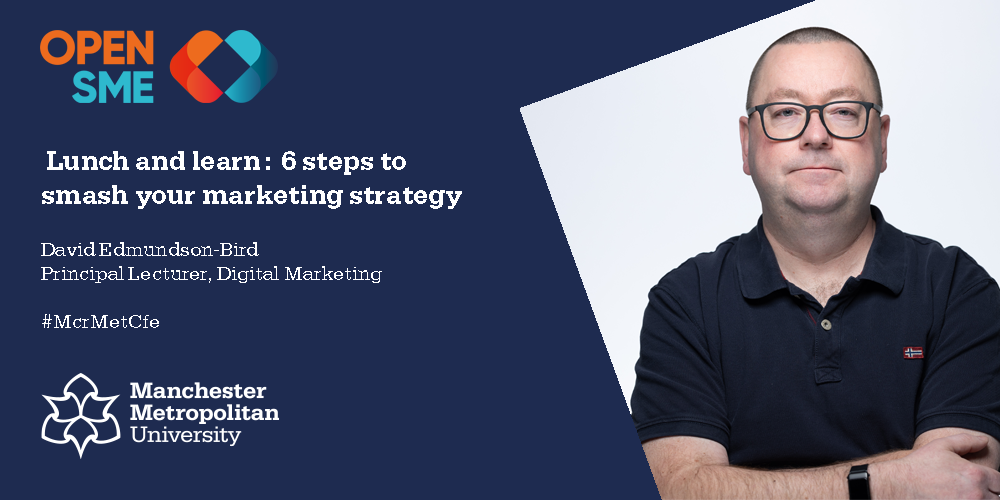 OPEN SME

Lunch and learn: 6 steps to smash your marketing strategy

David Edmundson-Bird
Principal Lecturer, Digital Marketing

#McrMetCfe

Manchester Metropolitan University